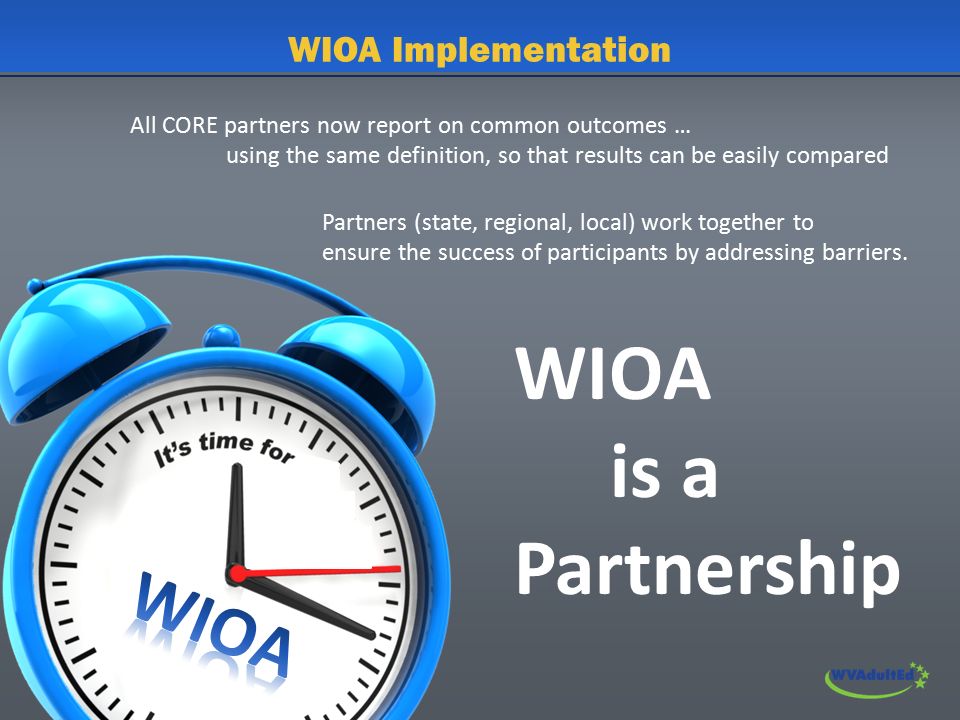 WIOA Implementation

All CORE partners now report on common outcomes … using the same definition, so that results can be easily compared

Partners (state, regional, local) work together to ensure the success of participants by addressing barriers.

It's time for

WIOA

WIOA is a Partnership

WVAdultEd